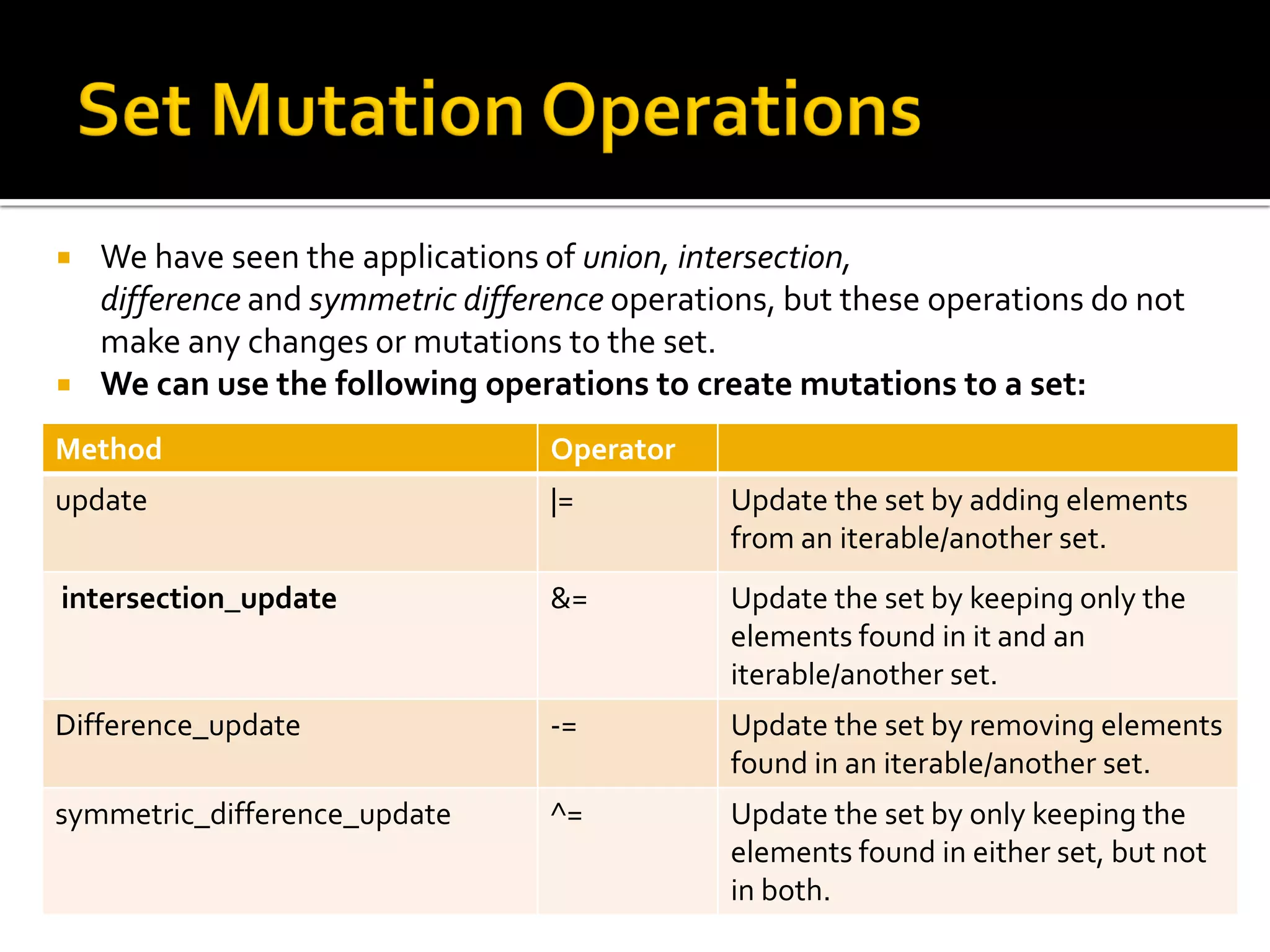 Set Mutation Operations

We have seen the applications of union, intersection, difference and symmetric difference operations, but these operations do not make any changes or mutations to the set.

We can use the following operations to create mutations to a set:

| Method | Operator | |
|---|---|---|
| update | \|= | Update the set by adding elements from an iterable/another set. |
| intersection_update | &= | Update the set by keeping only the elements found in it and an iterable/another set. |
| Difference_update | -= | Update the set by removing elements found in an iterable/another set. |
| symmetric_difference_update | ^= | Update the set by only keeping the elements found in either set, but not in both. |